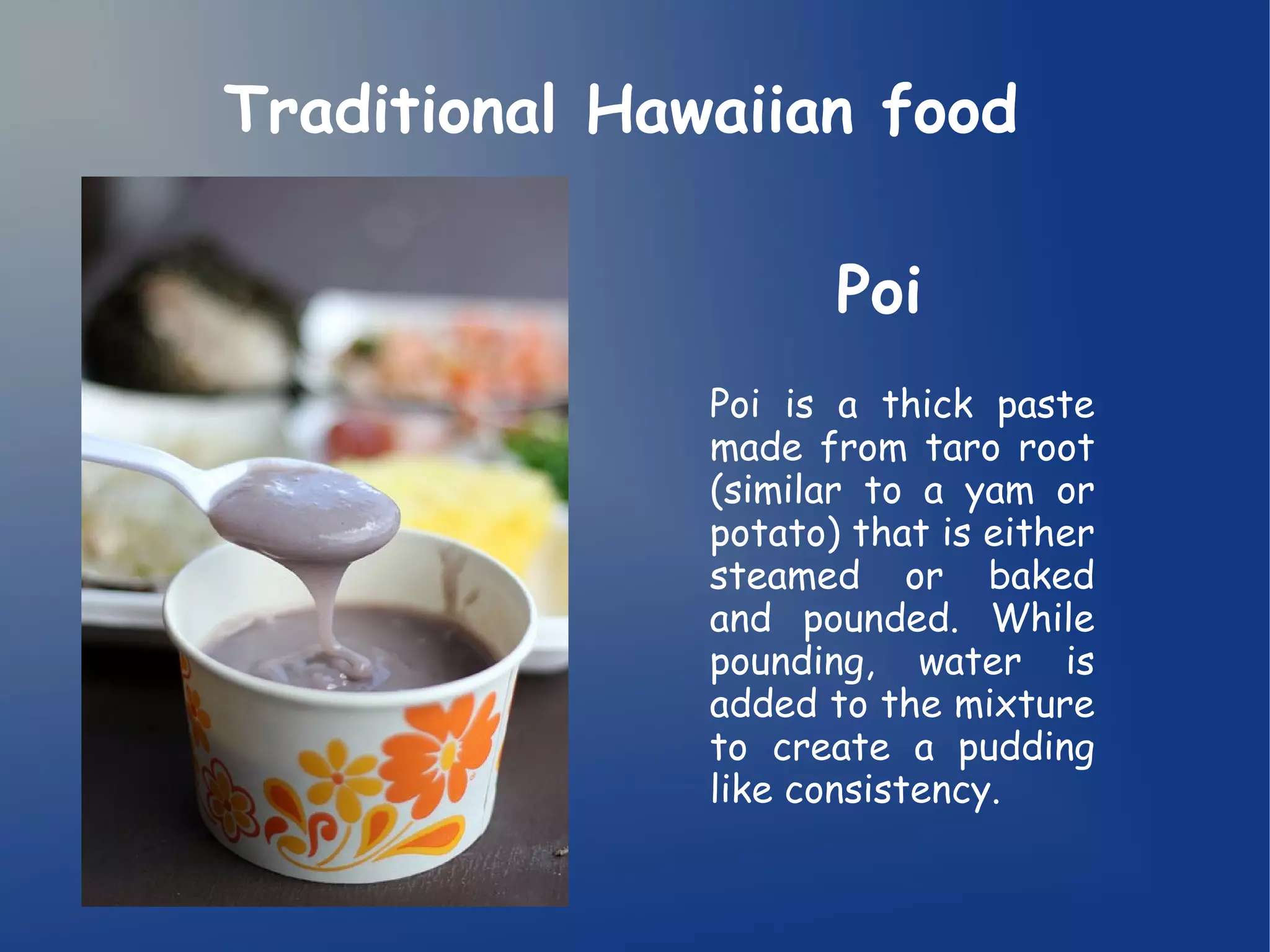 Traditional Hawaiian food

Poi

Poi is a thick paste made from taro root (similar to a yam or potato) that is either steamed or baked and pounded. While pounding, water is added to the mixture to create a pudding like consistency.